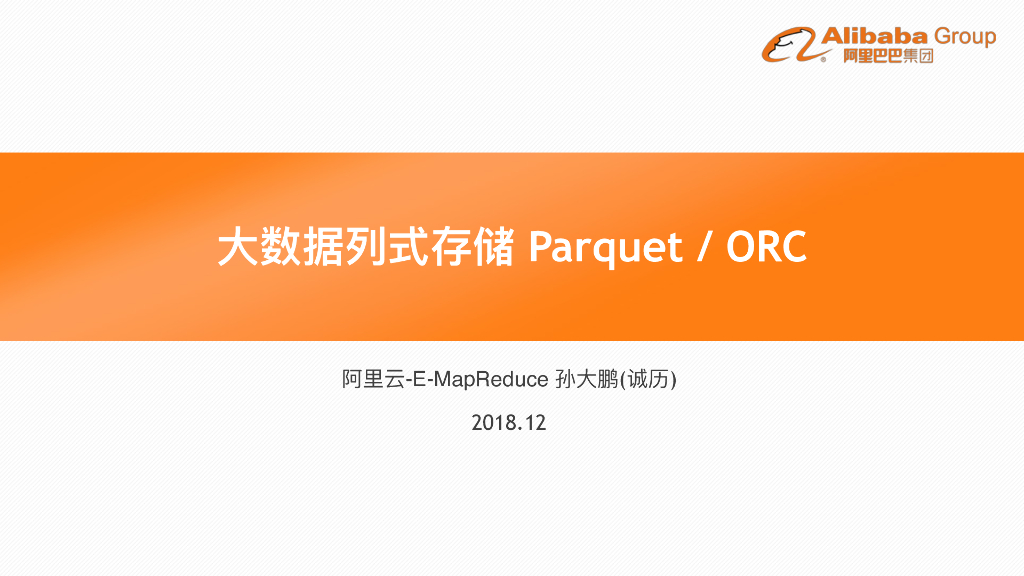 Alibaba Group
阿里巴巴集团

大数据列式存储 Parquet / ORC

阿里云-E-MapReduce 孙大鹏(诚历)

2018.12